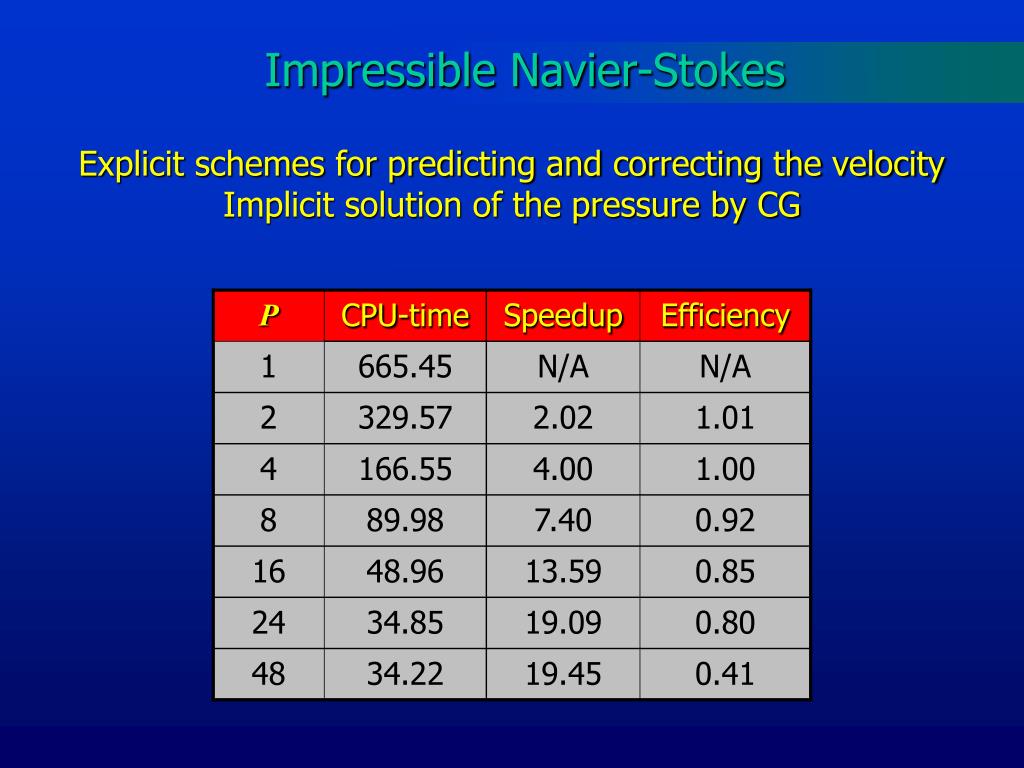 Impressible Navier-Stokes

Explicit schemes for predicting and correcting the velocity
Implicit solution of the pressure by CG

| $P$ | CPU-time | Speedup | Efficiency |
|---|---|---|---|
| 1 | 665.45 | N/A | N/A |
| 2 | 329.57 | 2.02 | 1.01 |
| 4 | 166.55 | 4.00 | 1.00 |
| 8 | 89.98 | 7.40 | 0.92 |
| 16 | 48.96 | 13.59 | 0.85 |
| 24 | 34.85 | 19.09 | 0.80 |
| 48 | 34.22 | 19.45 | 0.41 |